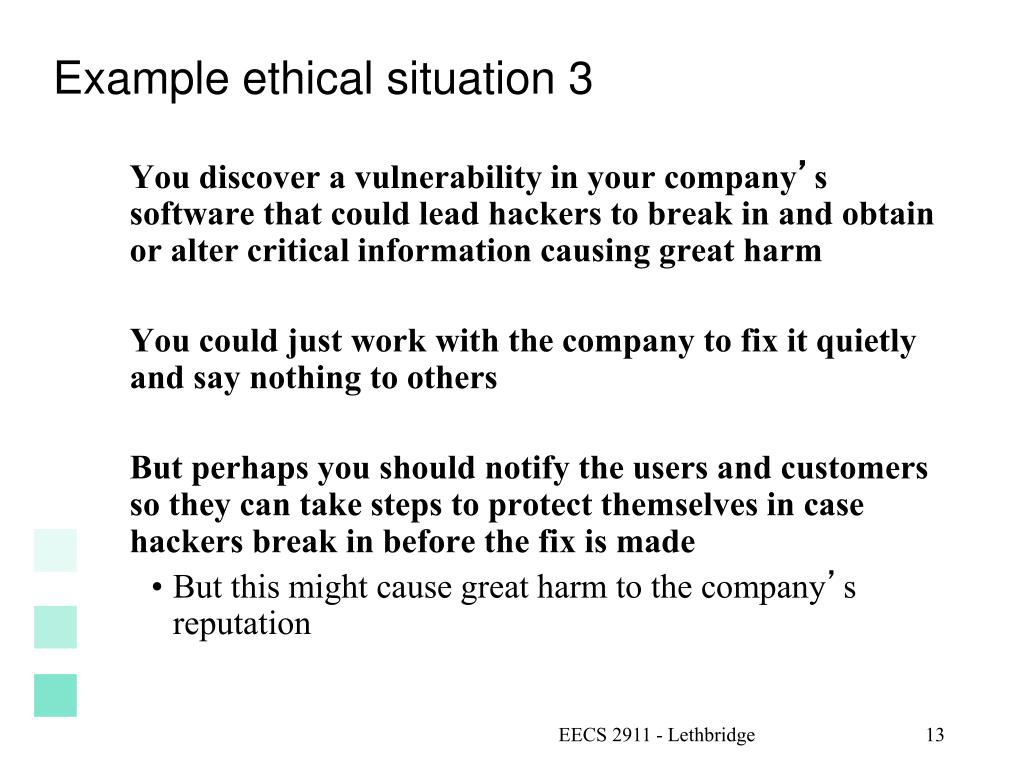 Example ethical situation 3

You discover a vulnerability in your company’s software that could lead hackers to break in and obtain or alter critical information causing great harm

You could just work with the company to fix it quietly and say nothing to others

But perhaps you should notify the users and customers so they can take steps to protect themselves in case hackers break in before the fix is made

• But this might cause great harm to the company’s reputation

EECS 2911 - Lethbridge

13